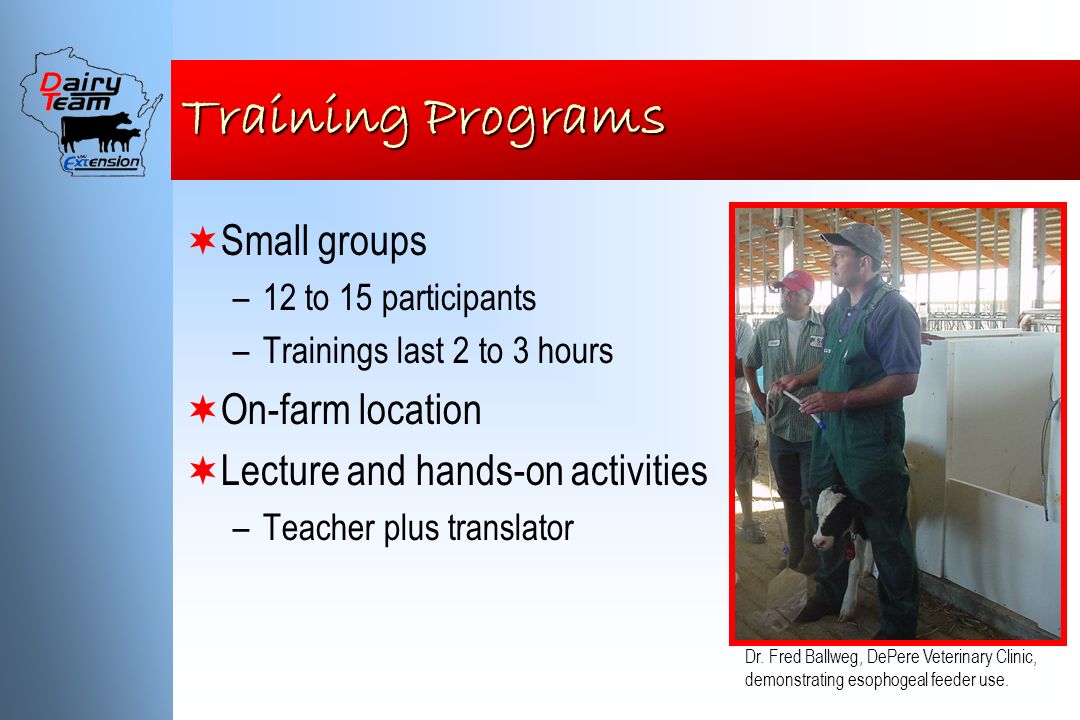 Dairy Team
UW Extension

Training Programs

Small groups
– 12 to 15 participants
– Trainings last 2 to 3 hours

On-farm location

Lecture and hands-on activities
– Teacher plus translator

Dr. Fred Ballweg, DePere Veterinary Clinic, demonstrating esophogeal feeder use.